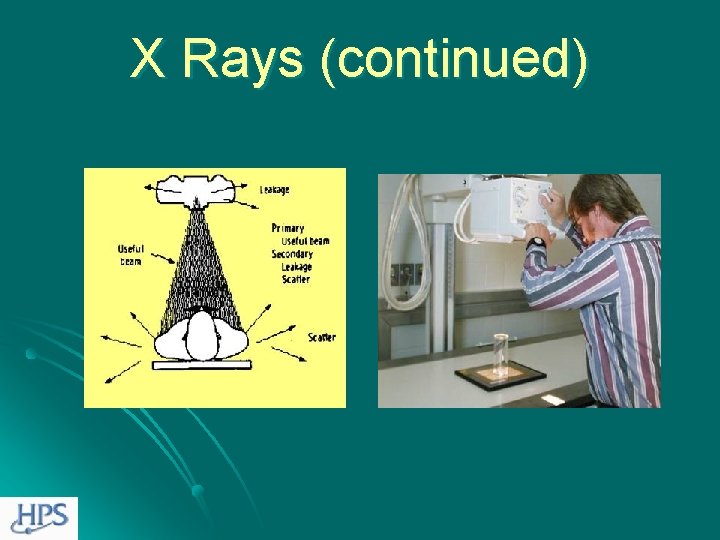 X Rays (continued)

Leakage

Useful beam

Primary
Useful beam
Secondary
Leakage
Scatter

Scatter

HPS